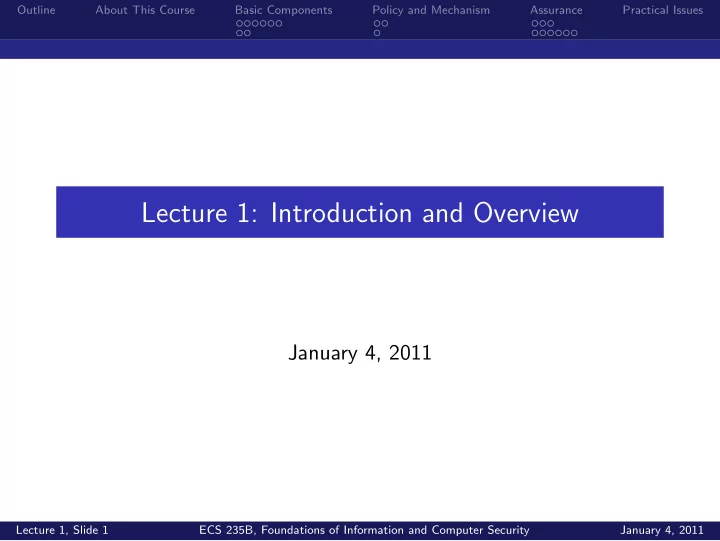 Outline About This Course Basic Components Policy and Mechanism Assurance Practical Issues

Lecture 1: Introduction and Overview

January 4, 2011

Lecture 1, Slide 1 ECS 235B, Foundations of Information and Computer Security January 4, 2011